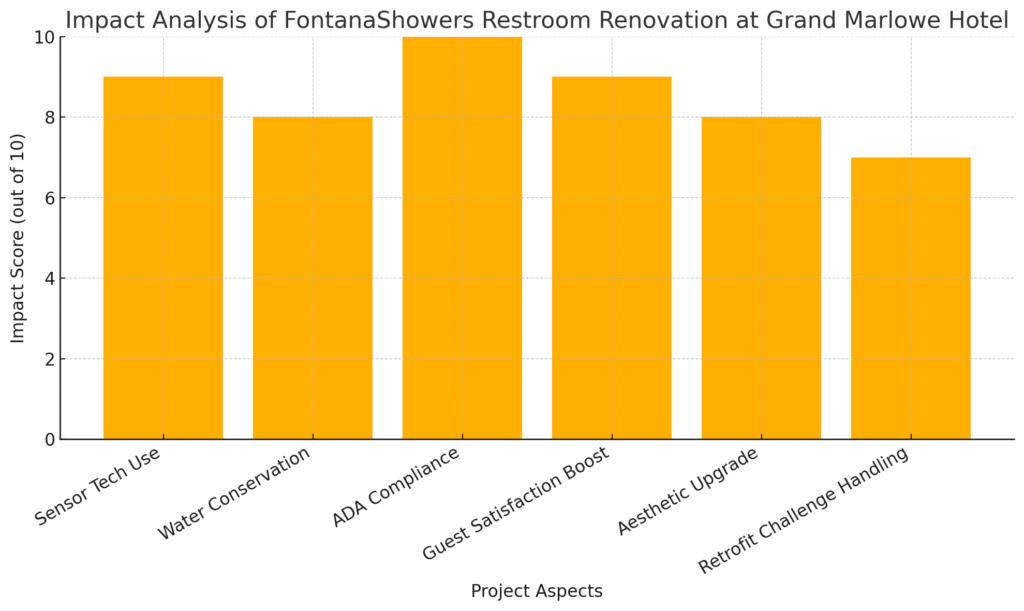 Impact Analysis of FontanaShowers Restroom Renovation at Grand Marlowe Hotel

Impact Score (out of 10)

10
8
6
4
2
0

Sensor Tech Use
Water Conservation
ADA Compliance
Guest Satisfaction Boost
Aesthetic Upgrade
Retrofit Challenge Handling

Project Aspects